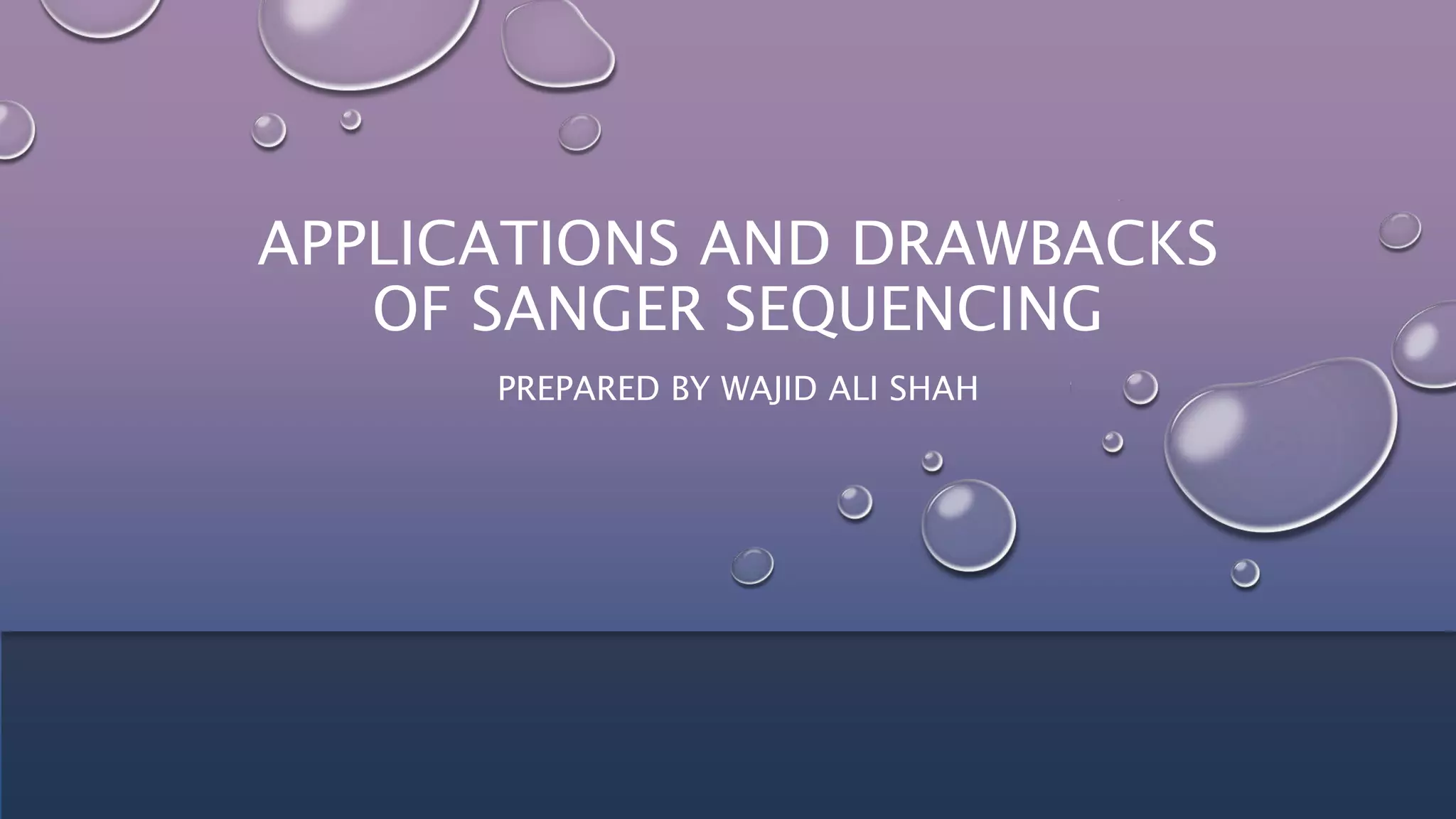 APPLICATIONS AND DRAWBACKS OF SANGER SEQUENCING

PREPARED BY WAJID ALI SHAH